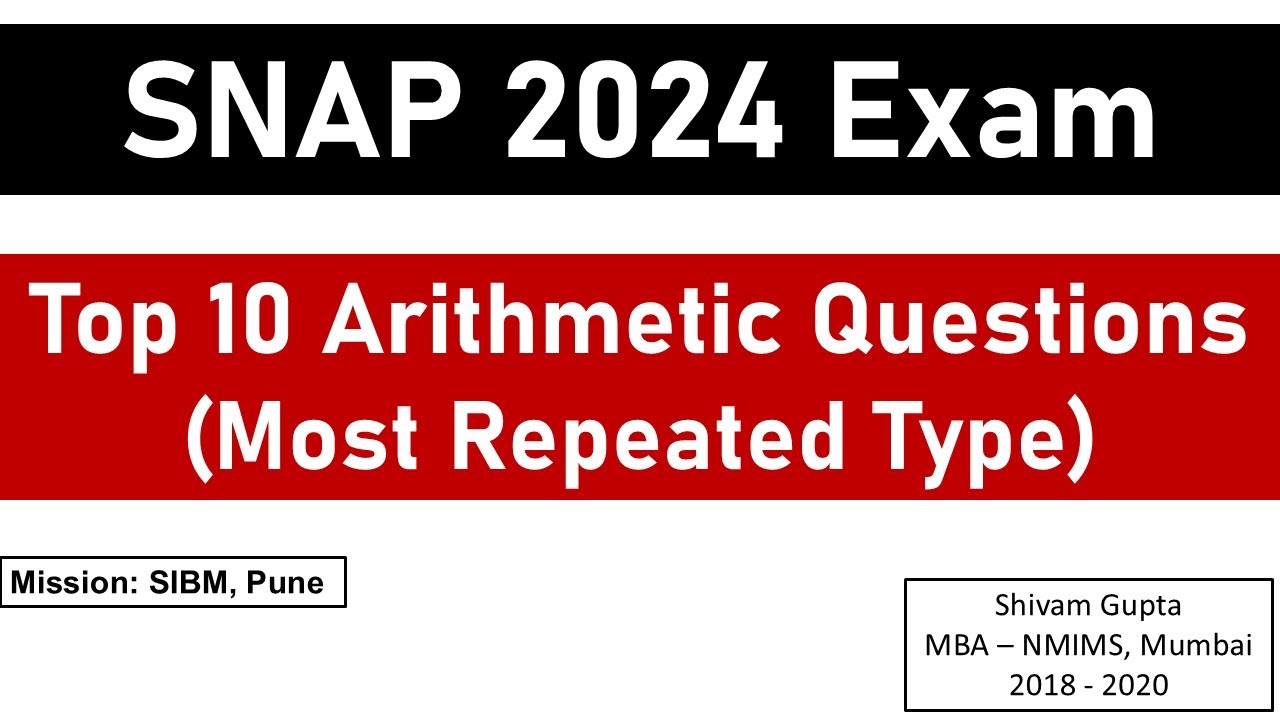 SNAP 2024 Exam

Top 10 Arithmetic Questions (Most Repeated Type)

Mission: SIBM, Pune

Shivam Gupta
MBA – NMIMS, Mumbai
2018 - 2020